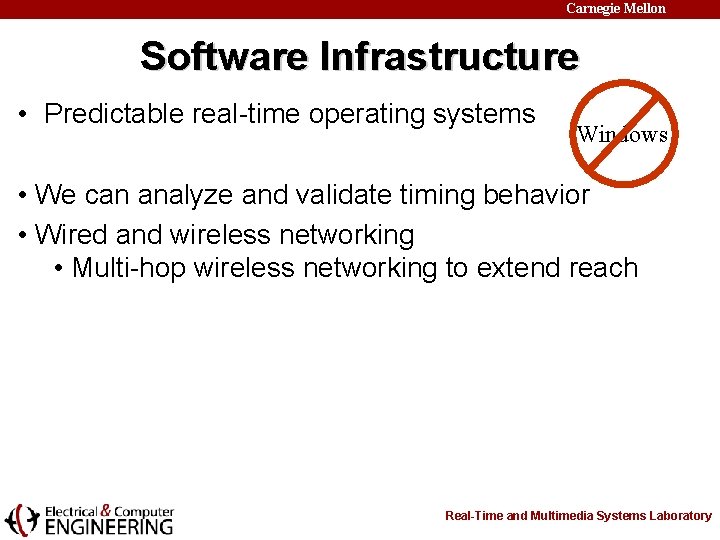 Carnegie Mellon

Software Infrastructure

• Predictable real-time operating systems

Windows

• We can analyze and validate timing behavior

• Wired and wireless networking

• Multi-hop wireless networking to extend reach

Electrical & Computer ENGINEERING

Real-Time and Multimedia Systems Laboratory